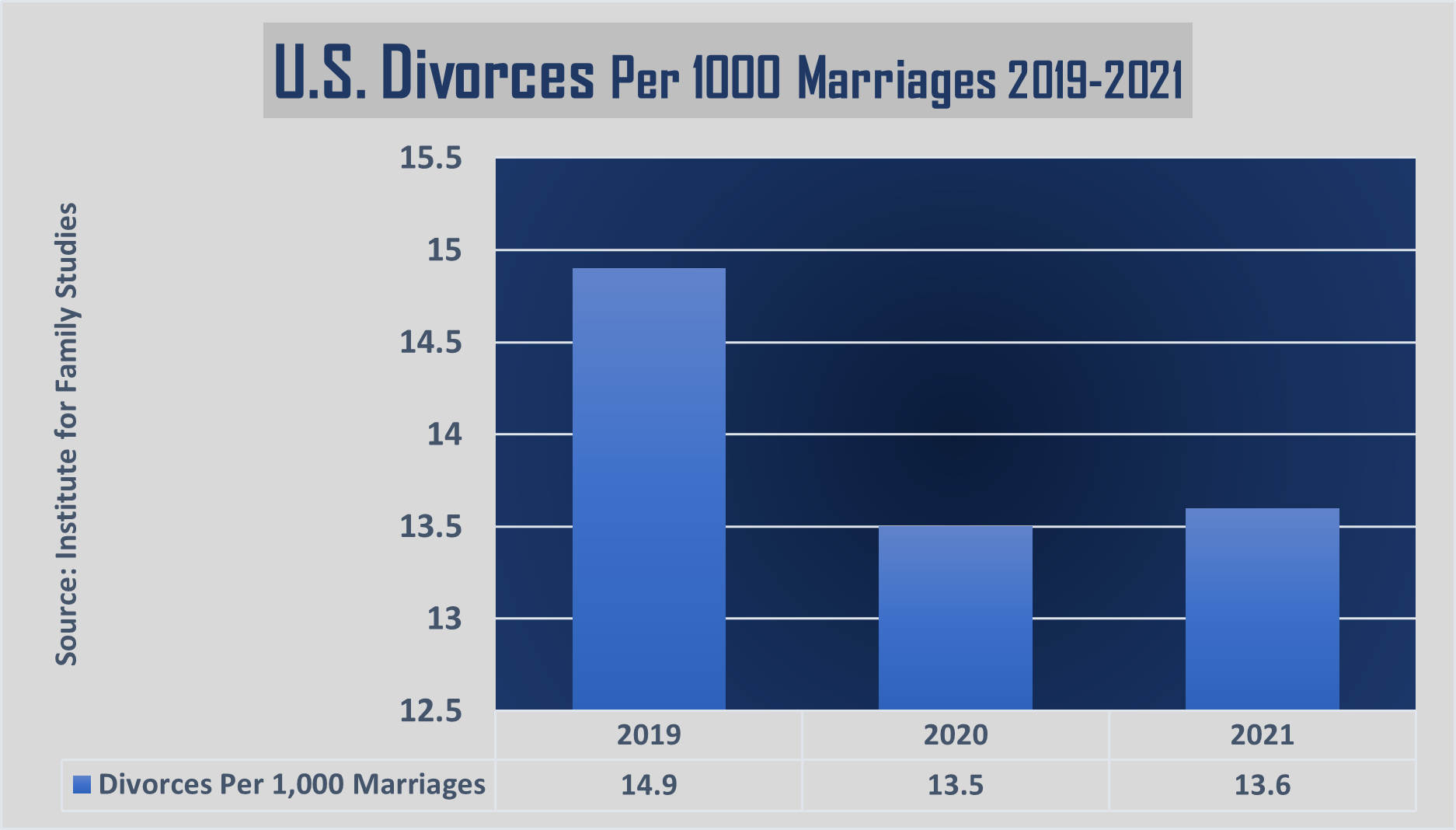 U.S. Divorces Per 1000 Marriages 2019-2021

Source: Institute for Family Studies

15.5
15
14.5
14
13.5
13
12.5

| | 2019 | 2020 | 2021 |
|---|---|---|---|
| Divorces Per 1,000 Marriages | 14.9 | 13.5 | 13.6 |